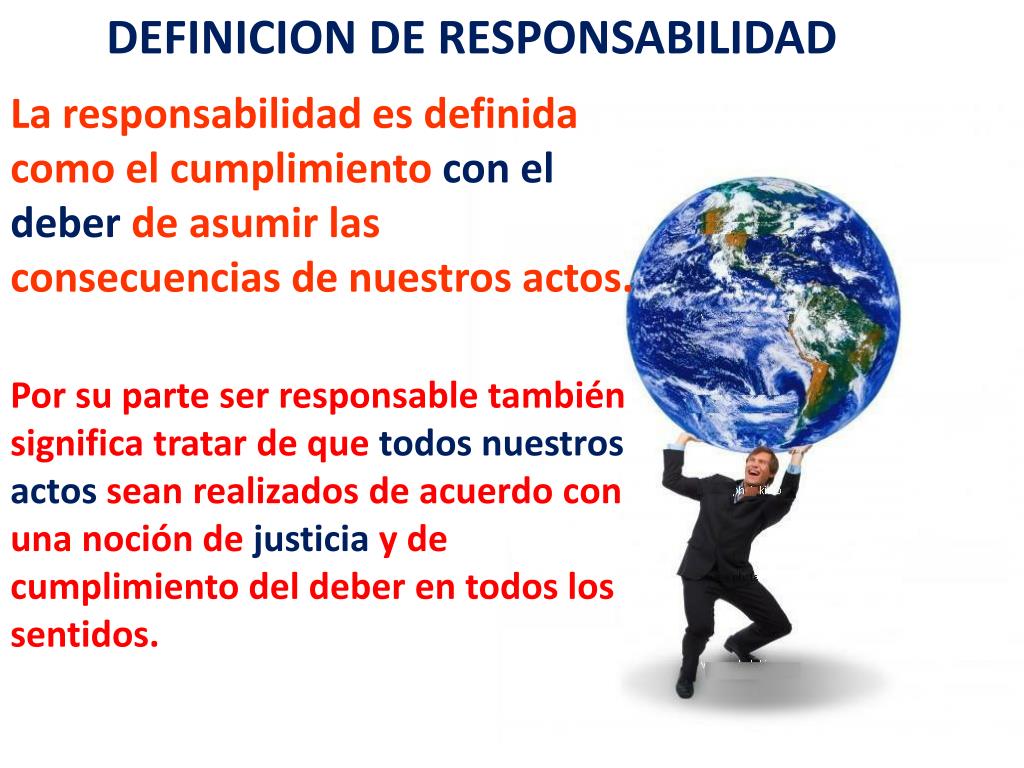 DEFINICION DE RESPONSABILIDAD

La responsabilidad es definida como el cumplimiento con el deber de asumir las consecuencias de nuestros actos.

Por su parte ser responsable también significa tratar de que todos nuestros actos sean realizados de acuerdo con una noción de justicia y de cumplimiento del deber en todos los sentidos.